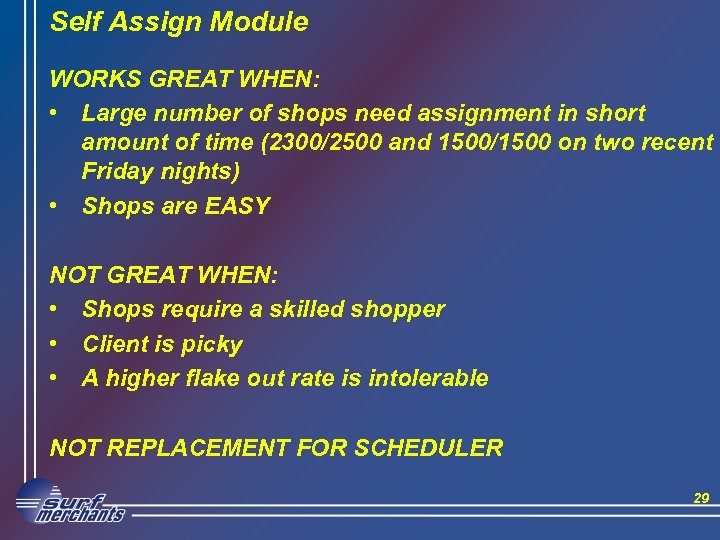 Self Assign Module

WORKS GREAT WHEN:

• Large number of shops need assignment in short amount of time (2300/2500 and 1500/1500 on two recent Friday nights)

• Shops are EASY

NOT GREAT WHEN:

• Shops require a skilled shopper

• Client is picky

• A higher flake out rate is intolerable

NOT REPLACEMENT FOR SCHEDULER

surf merchants

29